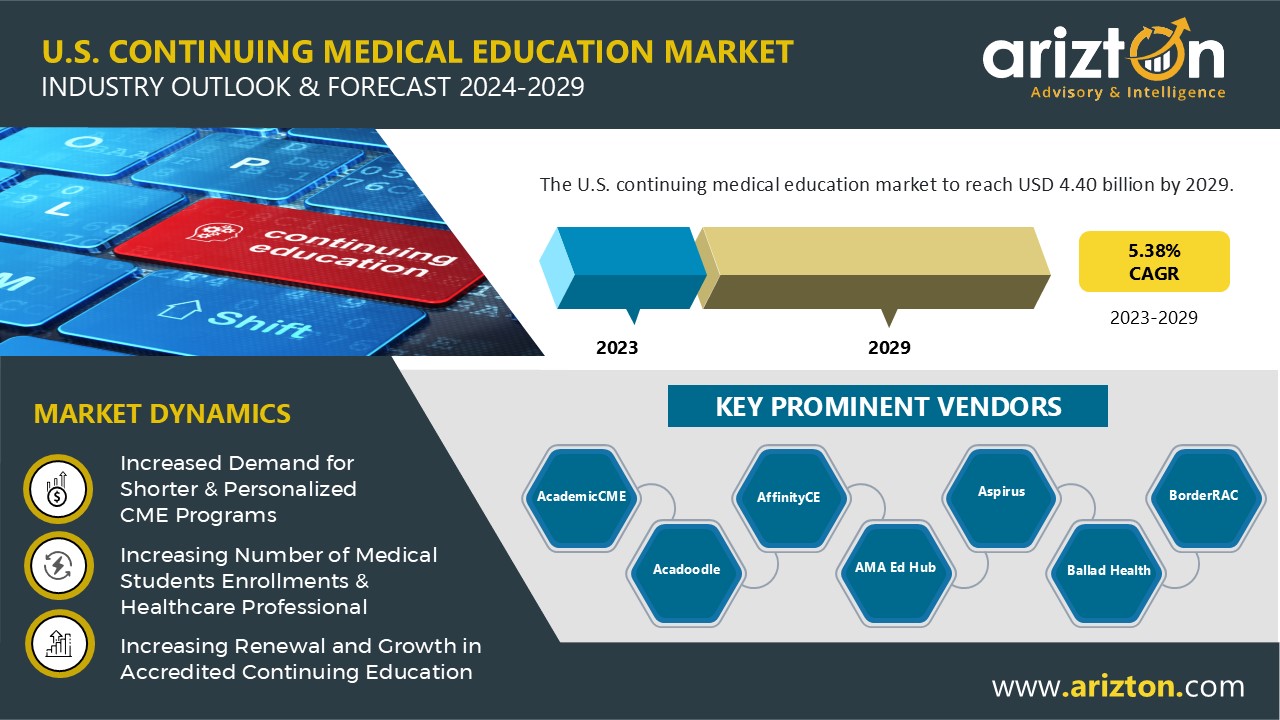 U.S. CONTINUING MEDICAL EDUCATION MARKET
INDUSTRY OUTLOOK & FORECAST 2024-2029

arizton
Advisory & Intelligence

continuing education
Shift

The U.S. continuing medical education market to reach USD 4.40 billion by 2029.

2023
2029

5.38%
CAGR
2023-2029

MARKET DYNAMICS

Increased Demand for Shorter & Personalized CME Programs

Increasing Number of Medical Students Enrollments & Healthcare Professional

Increasing Renewal and Growth in Accredited Continuing Education

KEY PROMINENT VENDORS

AcademicCME
Acadoodle
AffinityCE
AMA Ed Hub
Aspirus
Ballad Health
BorderRAC

www.arizton.com